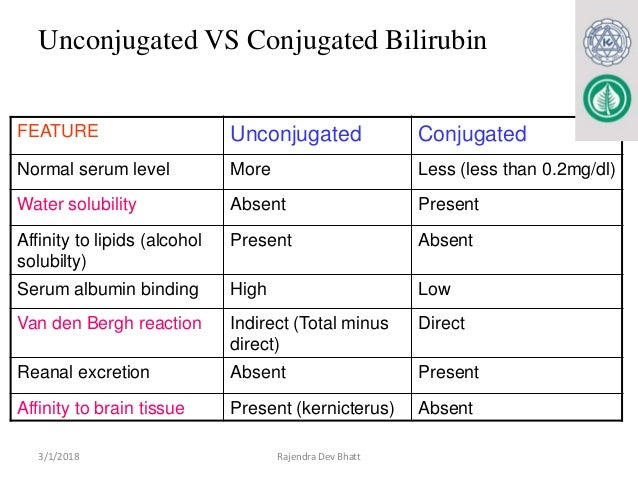 Unconjugated VS Conjugated Bilirubin

| FEATURE | Unconjugated | Conjugated |
|---|---|---|
| Normal serum level | More | Less (less than 0.2mg/dl) |
| Water solubility | Absent | Present |
| Affinity to lipids (alcohol solubilty) | Present | Absent |
| Serum albumin binding | High | Low |
| Van den Bergh reaction | Indirect (Total minus direct) | Direct |
| Reanal excretion | Absent | Present |
| Affinity to brain tissue | Present (kernicterus) | Absent |

3/1/2018

Rajendra Dev Bhatt